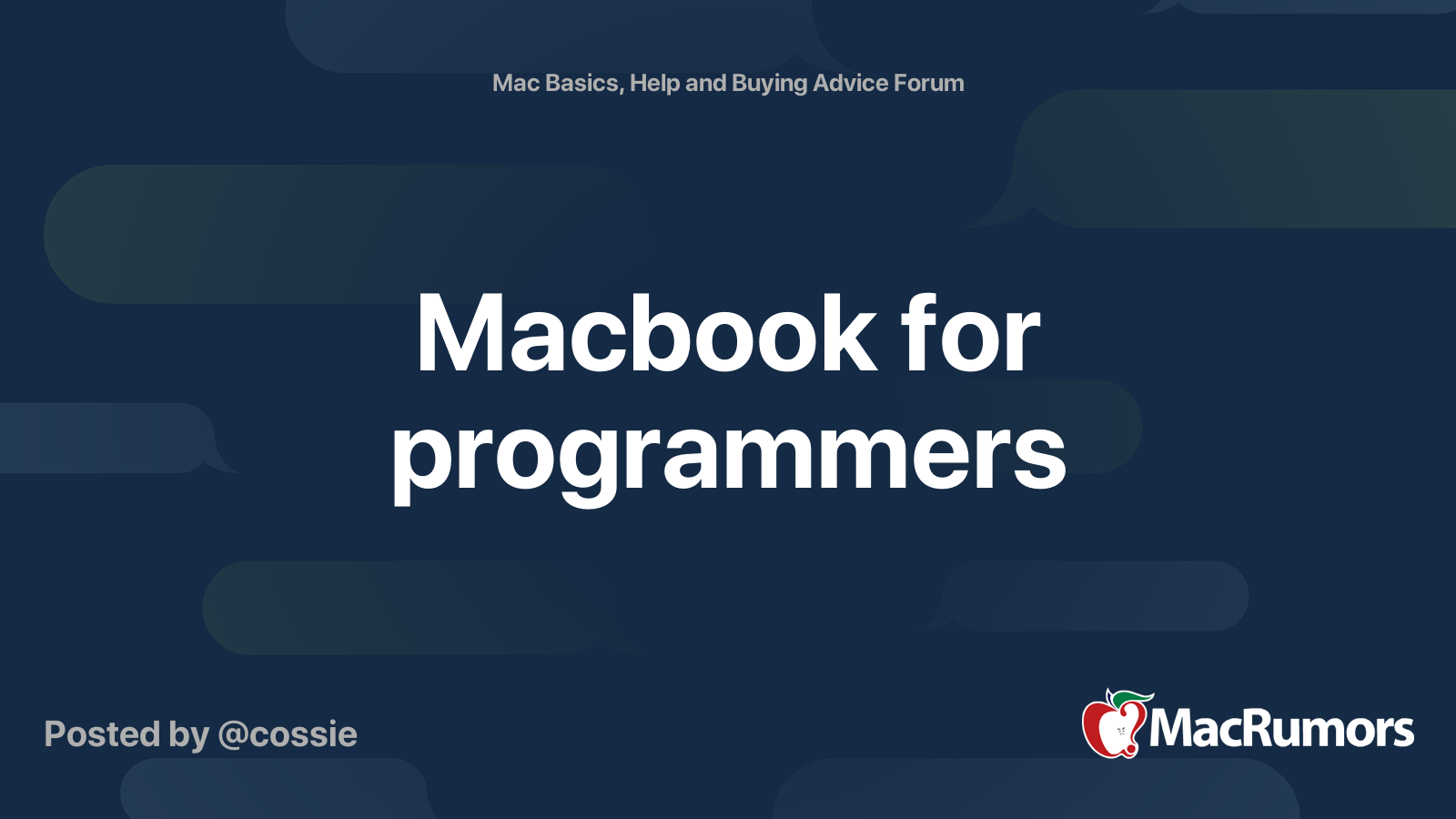 Mac Basics, Help and Buying Advice Forum

Macbook for programmers

Posted by @cossie

MacRumors